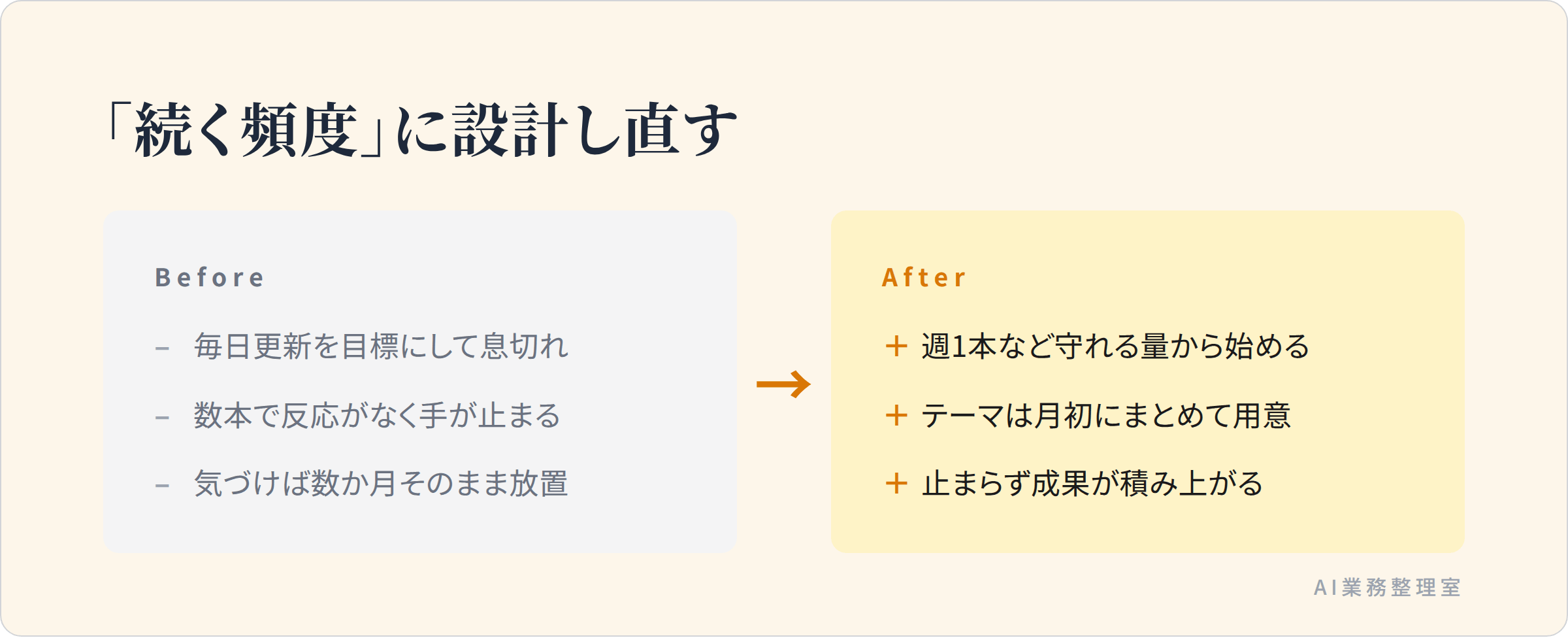 「続く頻度」に設計し直す

Before

– 毎日更新を目標にして息切れ

– 数本で反応がなく手が止まる

– 気づけば数か月そのまま放置

→

After

+ 週1本など守れる量から始める

+ テーマは月初にまとめて用意

+ 止まらず成果が積み上がる

AI業務整理室